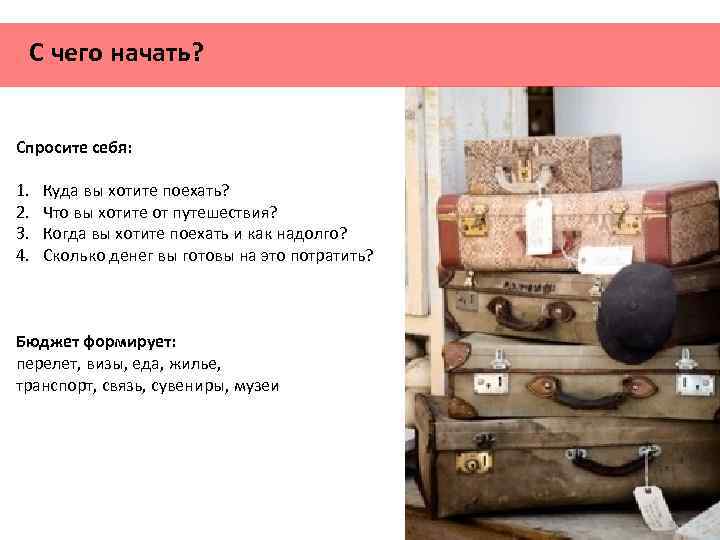 С чего начать?

Спросите себя:

1. Куда вы хотите поехать?
2. Что вы хотите от путешествия?
3. Когда вы хотите поехать и как надолго?
4. Сколько денег вы готовы на это потратить?

Бюджет формирует:
перелет, визы, еда, жилье,
транспорт, связь, сувениры, музеи